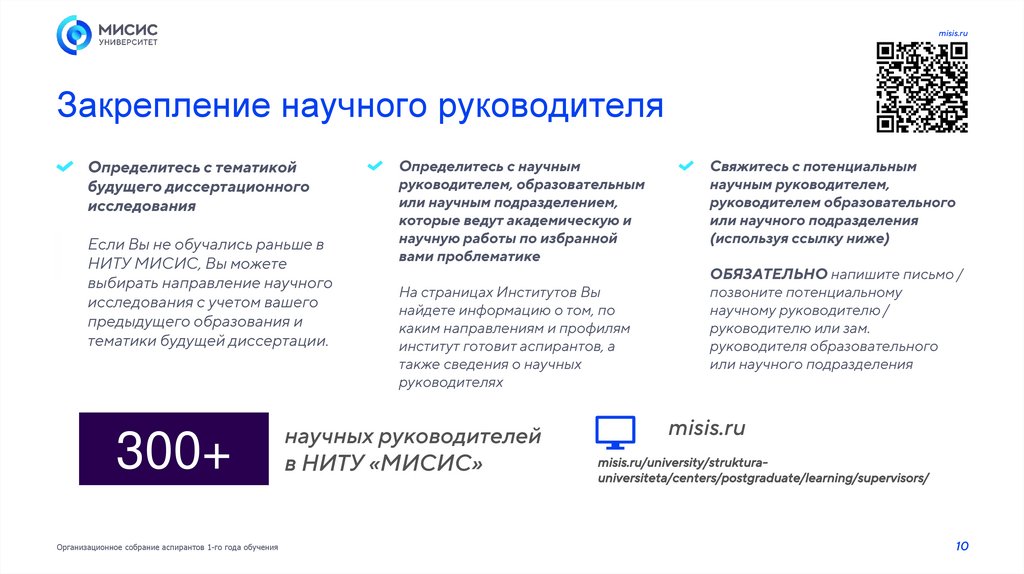 МИСИС
УНИВЕРСИТЕТ

misis.ru

Закрепление научного руководителя

Определитесь с тематикой будущего диссертационного исследования

Если Вы не обучались раньше в НИТУ МИСИС, Вы можете выбирать направление научного исследования с учетом вашего предыдущего образования и тематики будущей диссертации.

Определитесь с научным руководителем, образовательным или научным подразделением, которые ведут академическую и научную работы по избранной вами проблематике

На страницах Институтов Вы найдете информацию о том, по каким направлениям и профилям институт готовит аспирантов, а также сведения о научных руководителях

Свяжитесь с потенциальным научным руководителем, руководителем образовательного или научного подразделения (используя ссылку ниже)

ОБЯЗАТЕЛЬНО напишите письмо / позвоните потенциальному научному руководителю / руководителю или зам. руководителя образовательного или научного подразделения

300+

научных руководителей в НИТУ «МИСИС»

misis.ru

misis.ru/university/struktura-universiteta/centers/postgraduate/learning/supervisors/

Организационное собрание аспирантов 1-го года обучения

10